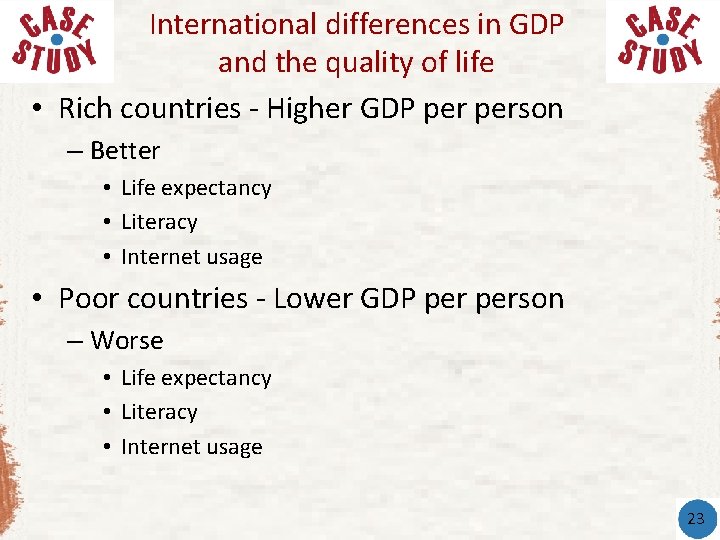 CASE STUDY

International differences in GDP and the quality of life

CASE STUDY

• Rich countries - Higher GDP per person
– Better
• Life expectancy
• Literacy
• Internet usage

• Poor countries - Lower GDP per person
– Worse
• Life expectancy
• Literacy
• Internet usage

23